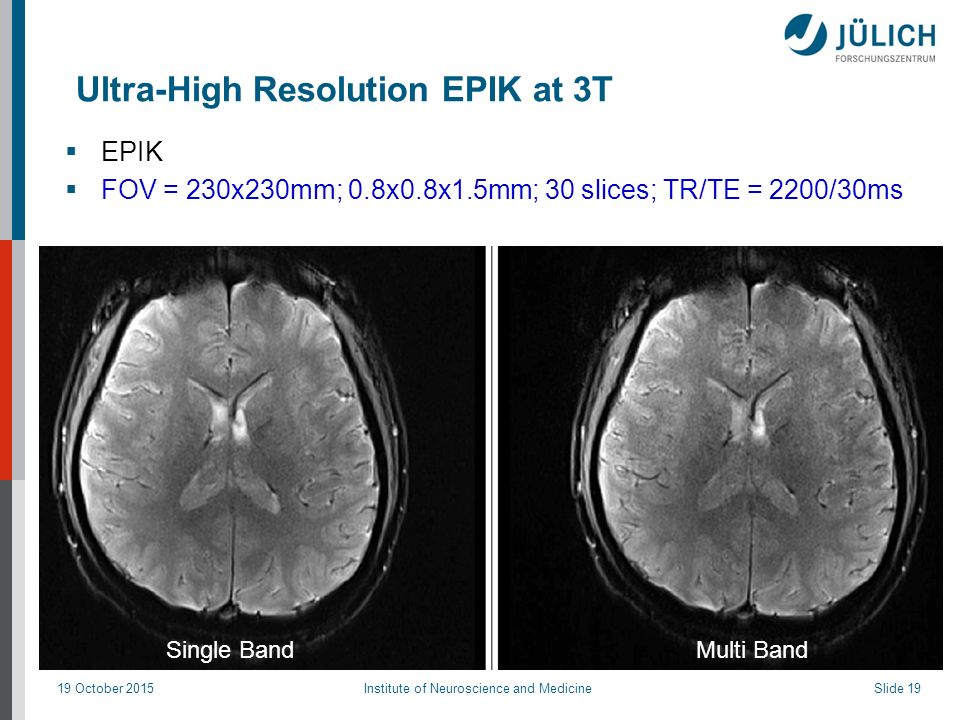 JÜLICH
FORSCHUNGSZENTRUM

Ultra-High Resolution EPIK at 3T

▪ EPIK
▪ FOV = 230x230mm; 0.8x0.8x1.5mm; 30 slices; TR/TE = 2200/30ms

Single Band

Multi Band

19 October 2015 Institute of Neuroscience and Medicine Slide 19